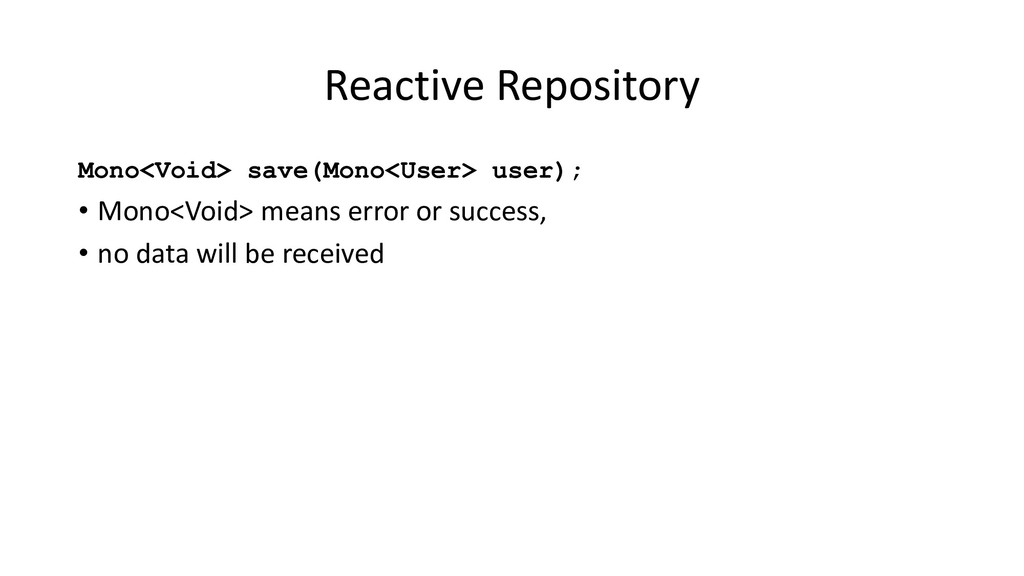 Reactive Repository

Mono<Void> save(Mono<User> user);

• Mono<Void> means error or success,
• no data will be received